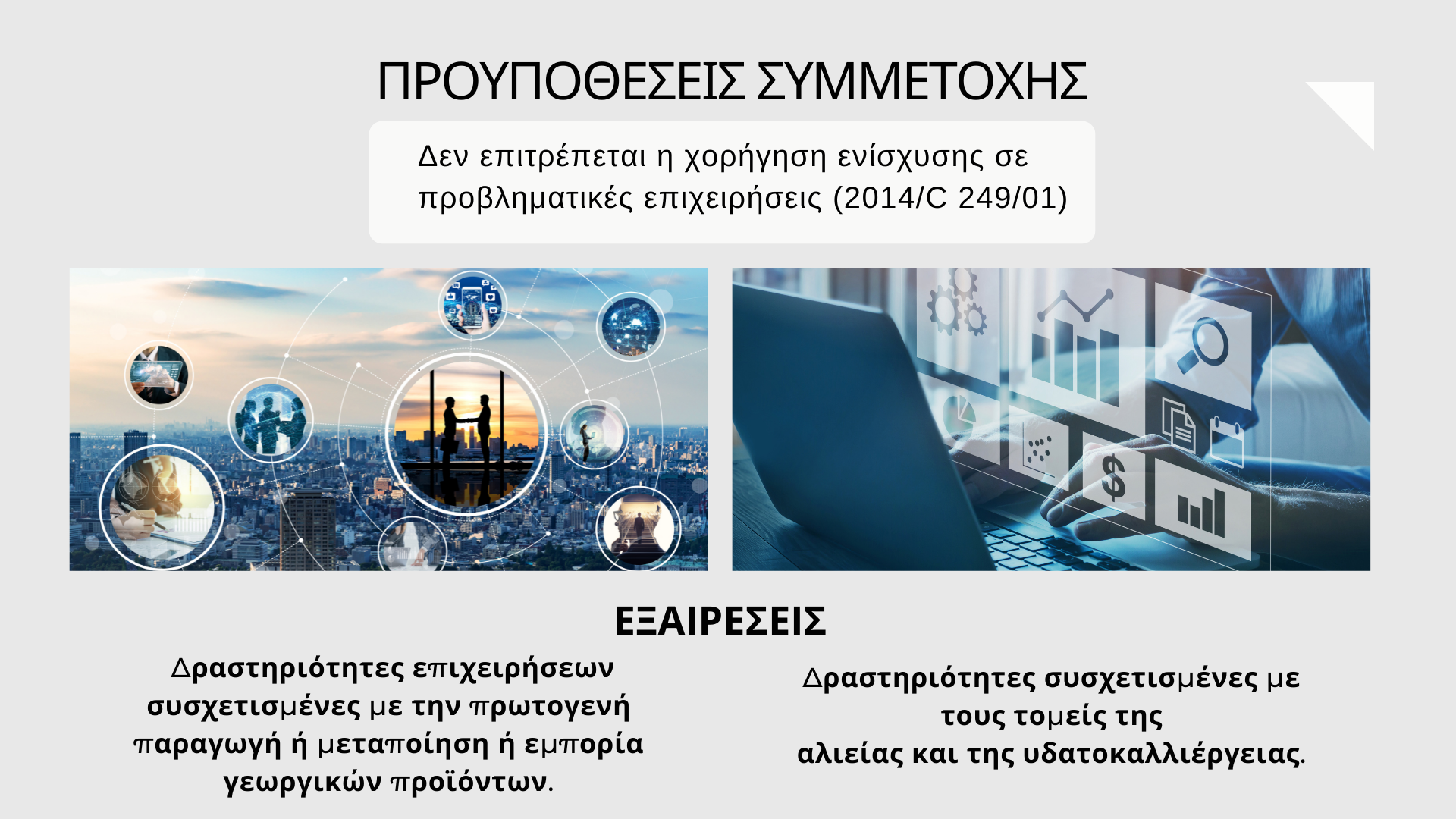 ΠΡΟΥΠΟΘΕΣΕΙΣ ΣΥΜΜΕΤΟΧΗΣ

Δεν επιτρέπεται η χορήγηση ενίσχυσης σε προβληματικές επιχειρήσεις (2014/C 249/01)

ΕΞΑΙΡΕΣΕΙΣ

Δραστηριότητες επιχειρήσεων συσχετισμένες με την πρωτογενή παραγωγή ή μεταποίηση ή εμπορία γεωργικών προϊόντων.

Δραστηριότητες συσχετισμένες με τους τομείς της αλιείας και της υδατοκαλλιέργειας.